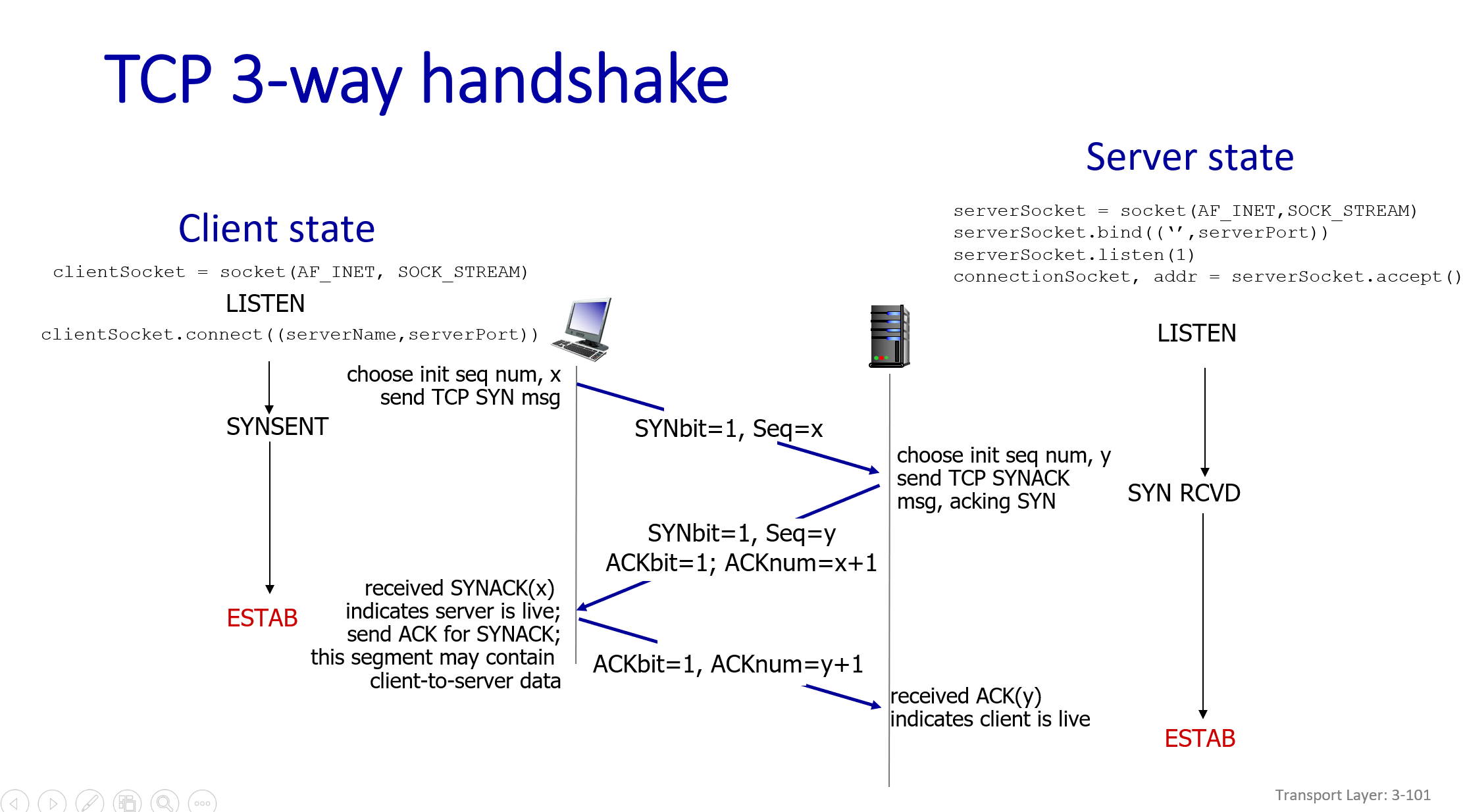 TCP 3-way handshake

Server state

serverSocket = socket(AF_INET,SOCK_STREAM)
serverSocket.bind((‘’,serverPort))
serverSocket.listen(1)
connectionSocket, addr = serverSocket.accept()

Client state

clientSocket = socket(AF_INET, SOCK_STREAM)

LISTEN

clientSocket.connect((serverName,serverPort))

LISTEN

choose init seq num, x
send TCP SYN msg

SYNSENT

SYNbit=1, Seq=x

choose init seq num, y
send TCP SYNACK
msg, acking SYN

SYN RCVD

SYNbit=1, Seq=y
ACKbit=1; ACKnum=x+1

received SYNACK(x)
indicates server is live;
send ACK for SYNACK;
this segment may contain
client-to-server data

ESTAB

ACKbit=1, ACKnum=y+1

received ACK(y)
indicates client is live

ESTAB

Transport Layer: 3-101